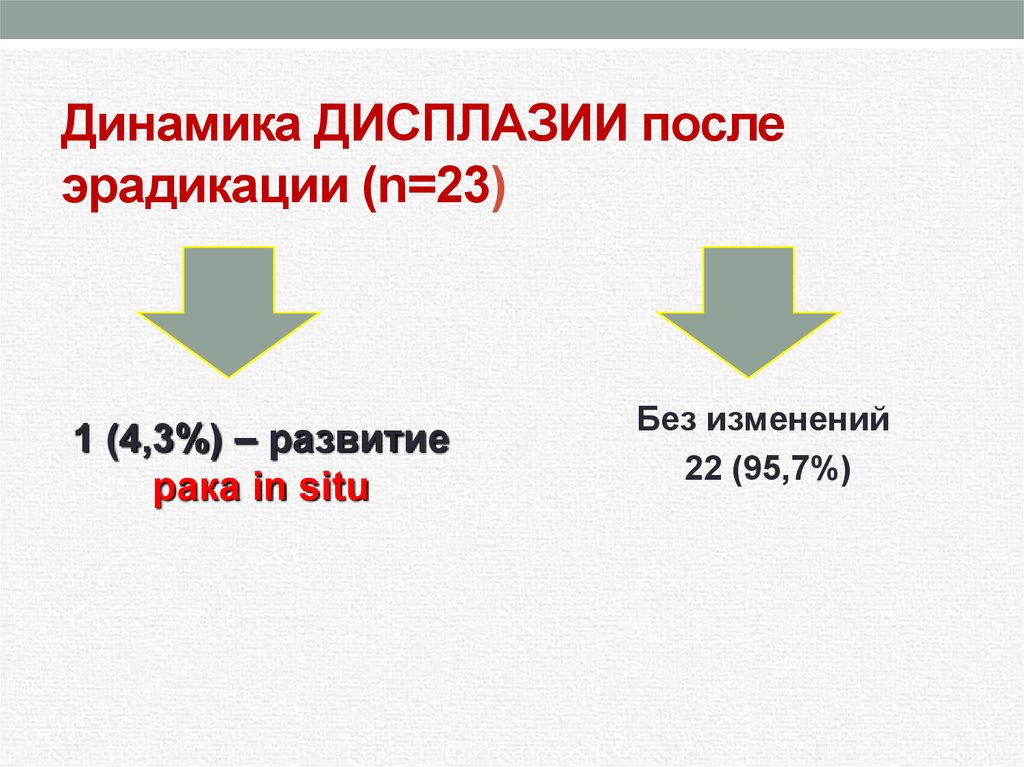 Динамика ДИСПЛАЗИИ после эрадикации (n=23)

1 (4,3%) – развитие рака in situ

Без изменений
22 (95,7%)